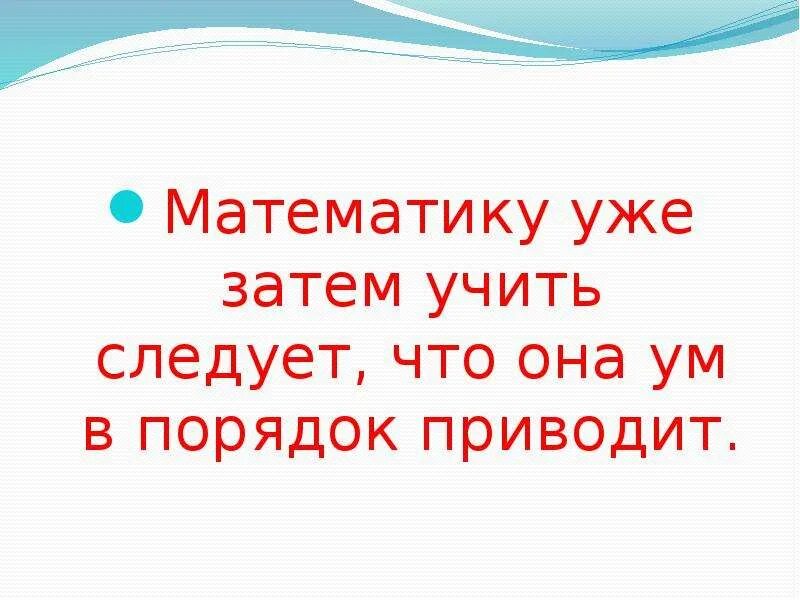 Математику уже затем учить следует, что она ум в порядок приводит.